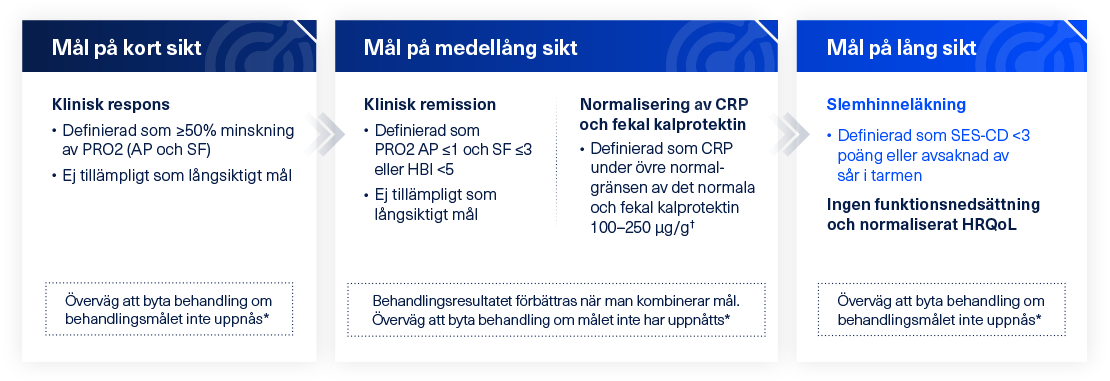 Mål på kort sikt

Klinisk respons

• Definierad som ≥50% minskning av PRO2 (AP och SF)
• Ej tillämpligt som långsiktigt mål

Överväg att byta behandling om behandlingsmålet inte uppnås*

Mål på medellång sikt

Klinisk remission

• Definierad som PRO2 AP ≤1 och SF ≤3 eller HBI <5
• Ej tillämpligt som långsiktigt mål

Normalisering av CRP och fekal kalprotektin

• Definierad som CRP under övre normalgränsen av det normala och fekal kalprotektin 100–250 µg/g†

Behandlingsresultatet förbättras när man kombinerar mål. Överväg att byta behandling om målet inte har uppnåtts*

Mål på lång sikt

Slemhinneläkning

• Definierad som SES-CD <3 poäng eller avsaknad av sår i tarmen

Ingen funktionsnedsättning och normaliserat HRQoL

Överväg att byta behandling om behandlingsmålet inte uppnås*